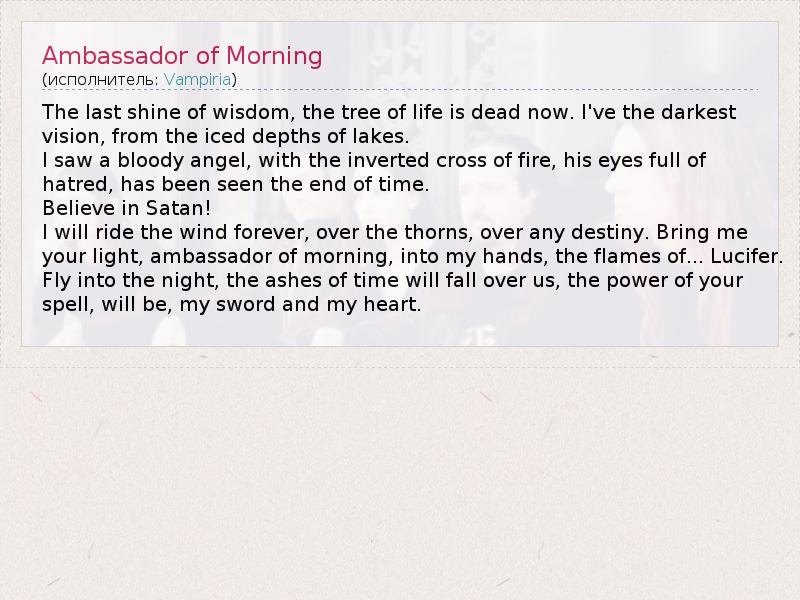 Ambassador of Morning
(исполнитель: Vampiria)

The last shine of wisdom, the tree of life is dead now. I've the darkest vision, from the iced depths of lakes.
I saw a bloody angel, with the inverted cross of fire, his eyes full of hatred, has been seen the end of time.
Believe in Satan!
I will ride the wind forever, over the thorns, over any destiny. Bring me your light, ambassador of morning, into my hands, the flames of... Lucifer.
Fly into the night, the ashes of time will fall over us, the power of your spell, will be, my sword and my heart.